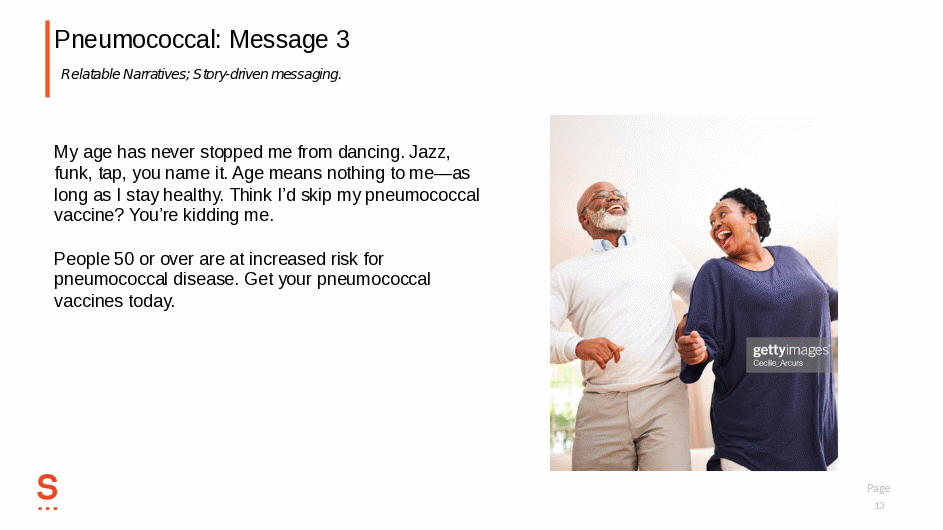 Pneumococcal: Message 3

Relatable Narratives; Story-driven messaging.

My age has never stopped me from dancing. Jazz, funk, tap, you name it. Age means nothing to me—as long as I stay healthy. Think I'd skip my pneumococcal vaccine? You're kidding me.

People 50 or over are at increased risk for pneumococcal disease. Get your pneumococcal vaccines today.

gettyimages
Cecilie_Arcurs

S

Page
13